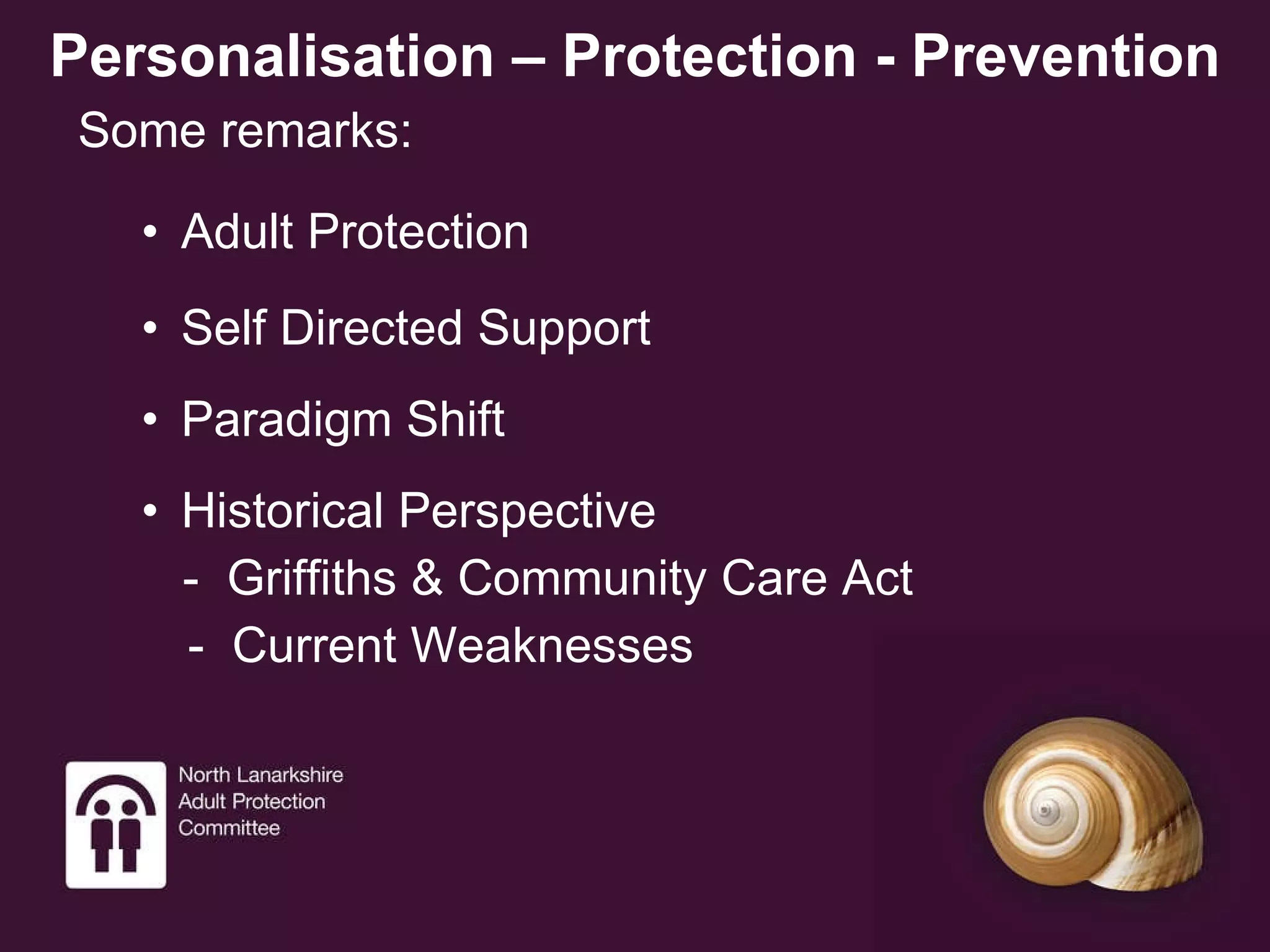 Personalisation – Protection - Prevention

Some remarks:

• Adult Protection

• Self Directed Support

• Paradigm Shift

• Historical Perspective
- Griffiths & Community Care Act
- Current Weaknesses

North Lanarkshire
Adult Protection
Committee